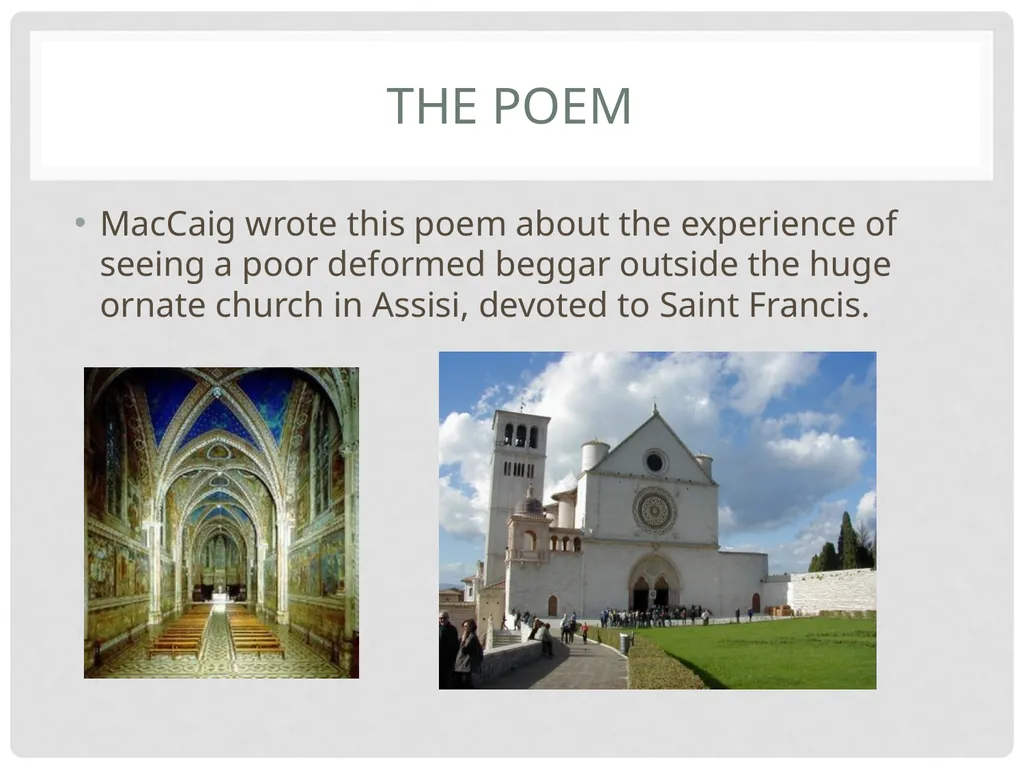 THE POEM

• MacCaig wrote this poem about the experience of seeing a poor deformed beggar outside the huge ornate church in Assisi, devoted to Saint Francis.